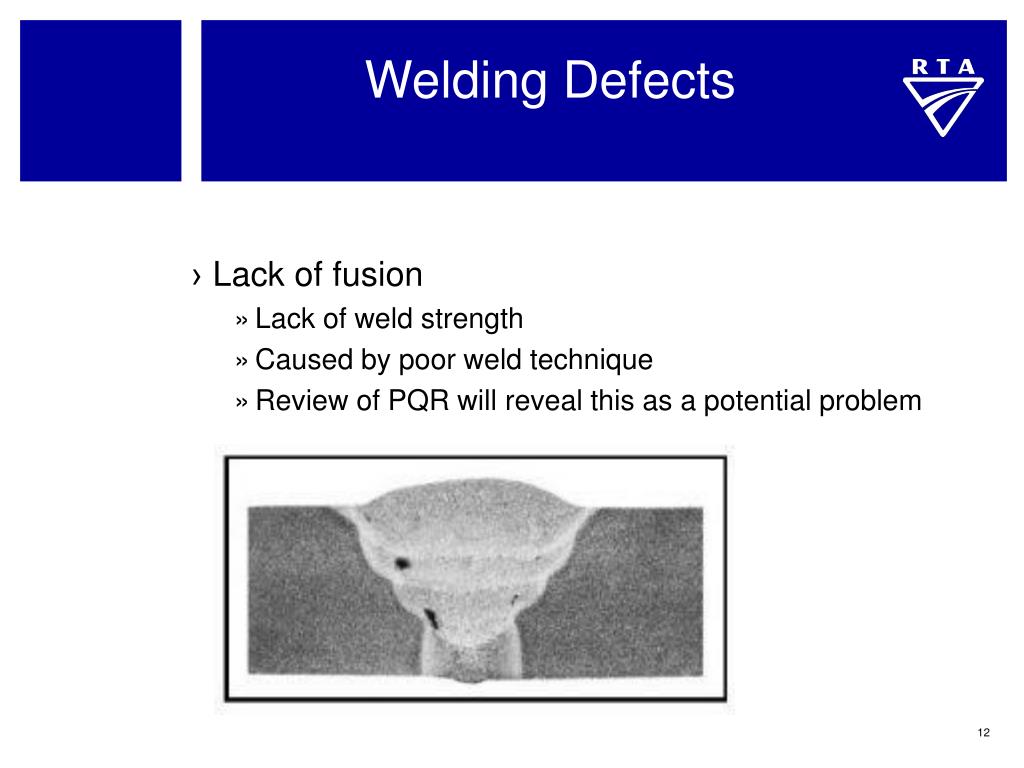 Welding Defects

R T A

› Lack of fusion
» Lack of weld strength
» Caused by poor weld technique
» Review of PQR will reveal this as a potential problem

12